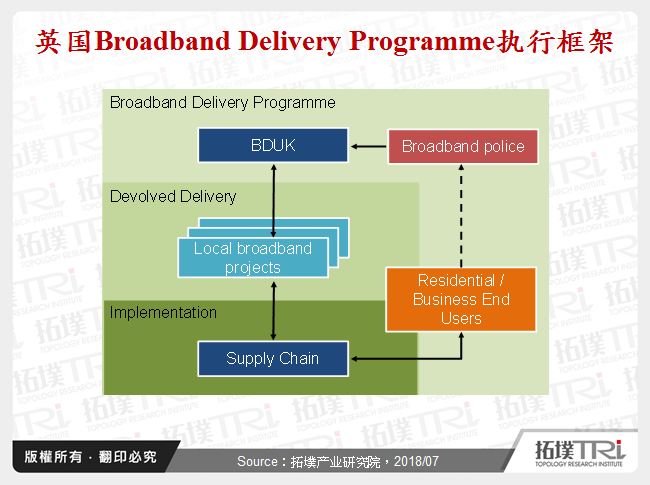 英国Broadband Delivery Programme执行框架

Broadband Delivery Programme

BDUK

Broadband police

Devolved Delivery

Local broadband projects

Residential / Business End Users

Implementation

Supply Chain

版權所有 · 翻印必究

Source：拓墣产业研究院，2018/07

拓墣TRi
TOPOLOGY RESEARCH INSTITUTE